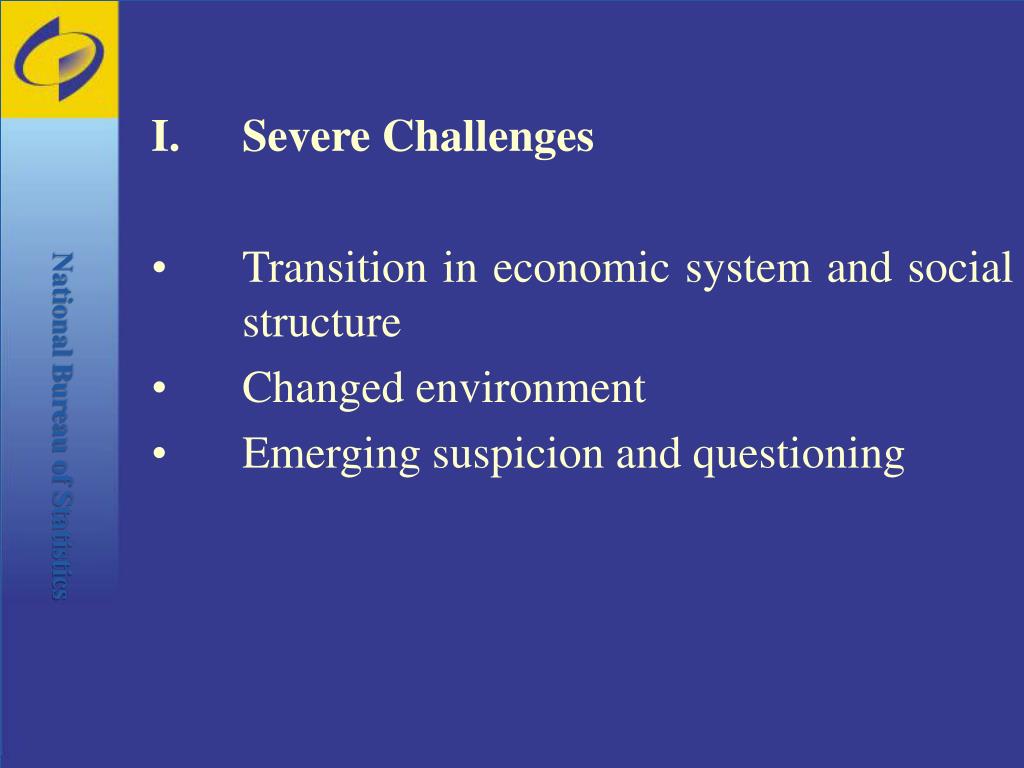 National Bureau of Statistics

I. Severe Challenges

• Transition in economic system and social structure
• Changed environment
• Emerging suspicion and questioning